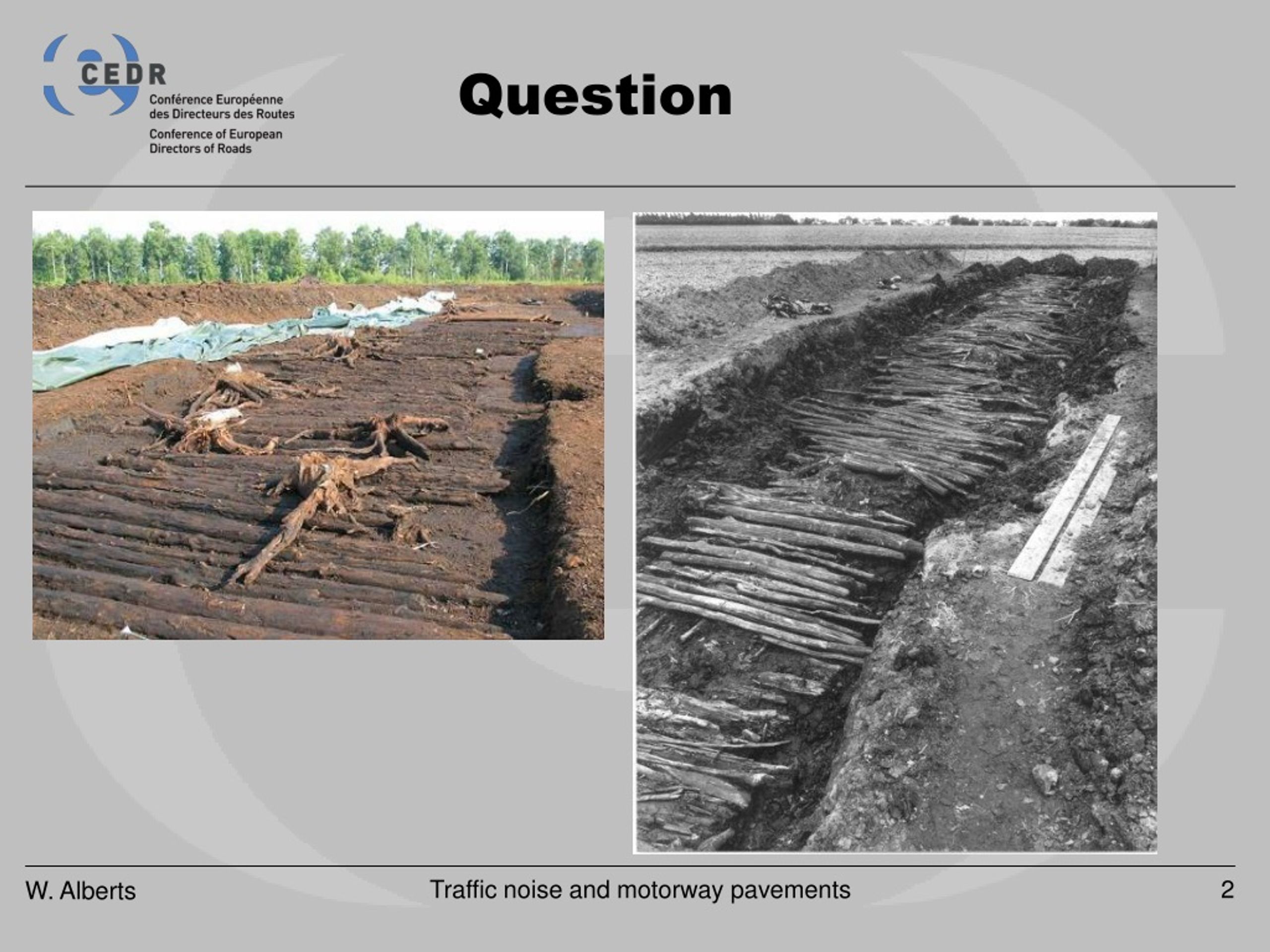 CEDR
Conférence Européenne
des Directeurs des Routes
Conference of European
Directors of Roads

Question

W. Alberts

Traffic noise and motorway pavements

2